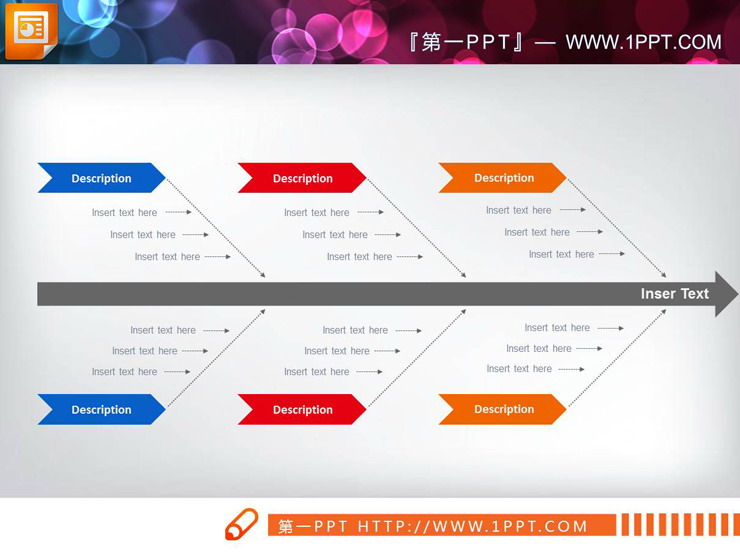 『第一PPT』— WWW.1PPT.COM

Description

Insert text here

Insert text here

Insert text here

Description

Insert text here

Insert text here

Insert text here

Description

Insert text here

Insert text here

Insert text here

Inser Text

Insert text here

Insert text here

Insert text here

Description

Insert text here

Insert text here

Insert text here

Description

Insert text here

Insert text here

Insert text here

Description

第一PPT HTTP://WWW.1PPT.COM